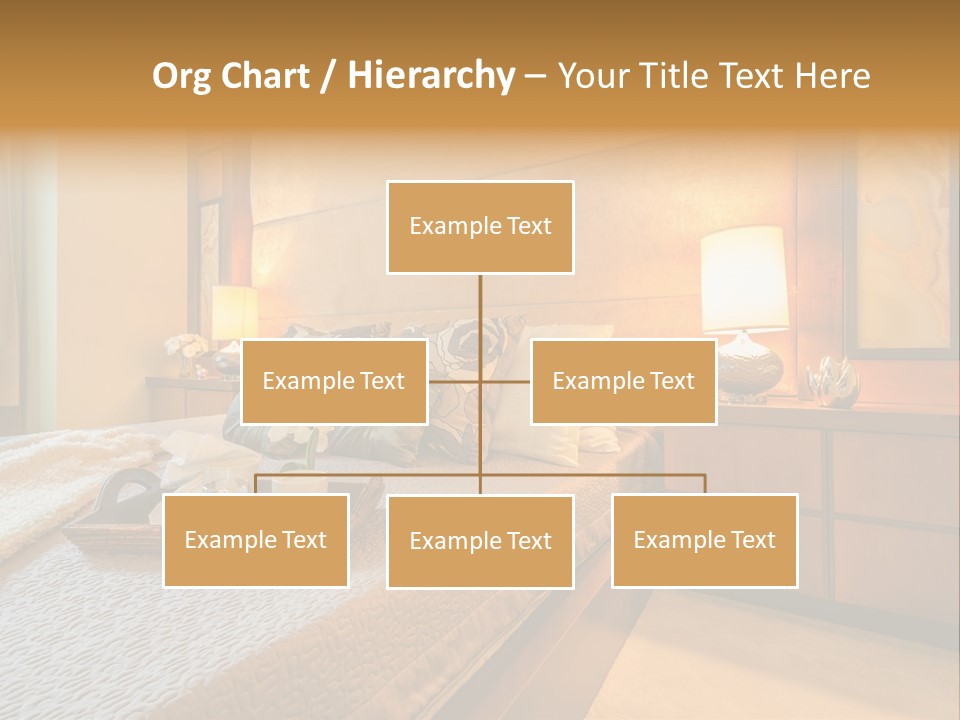 Org Chart / Hierarchy – Your Title Text Here

Example Text

Example Text

Example Text

Example Text

Example Text

Example Text